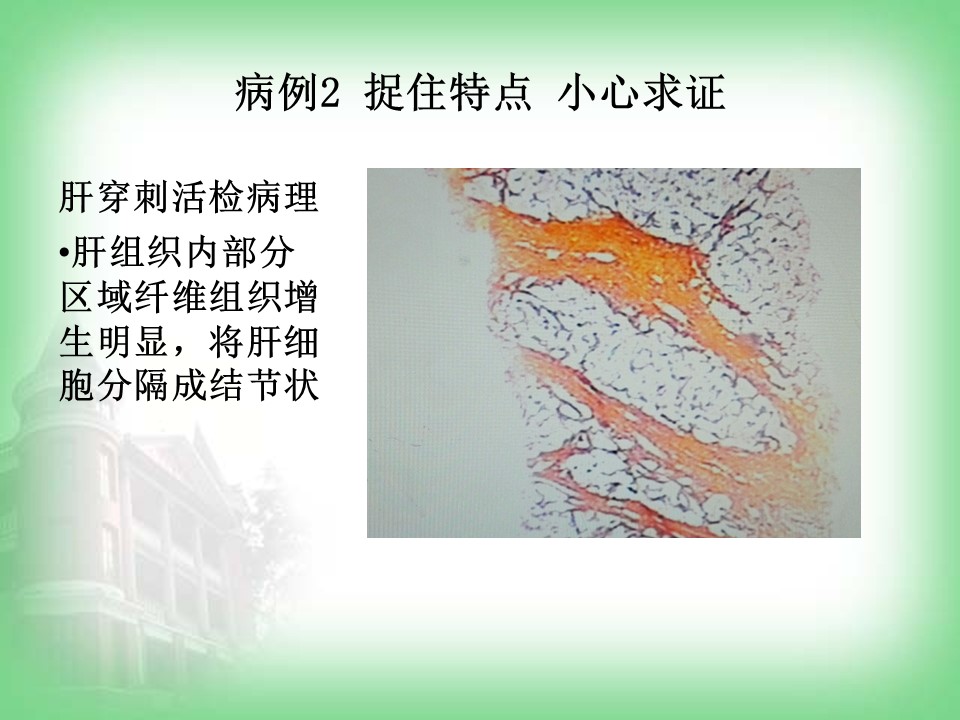 病例2 捉住特点 小心求证

肝穿刺活检病理

•肝组织内部分区域纤维组织增生明显，将肝细胞分隔成结节状